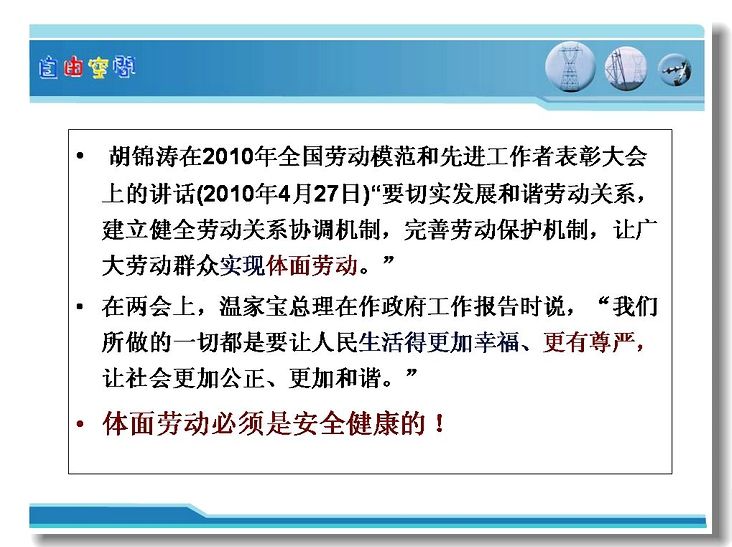 自由空间

• 胡锦涛在2010年全国劳动模范和先进工作者表彰大会上的讲话(2010年4月27日)“要切实发展和谐劳动关系，建立健全劳动关系协调机制，完善劳动保护机制，让广大劳动群众实现体面劳动。”

• 在两会上，温家宝总理在作政府工作报告时说，“我们所做的一切都是要让人民生活得更加幸福、更有尊严，让社会更加公正、更加和谐。”

• 体面劳动必须是安全健康的！